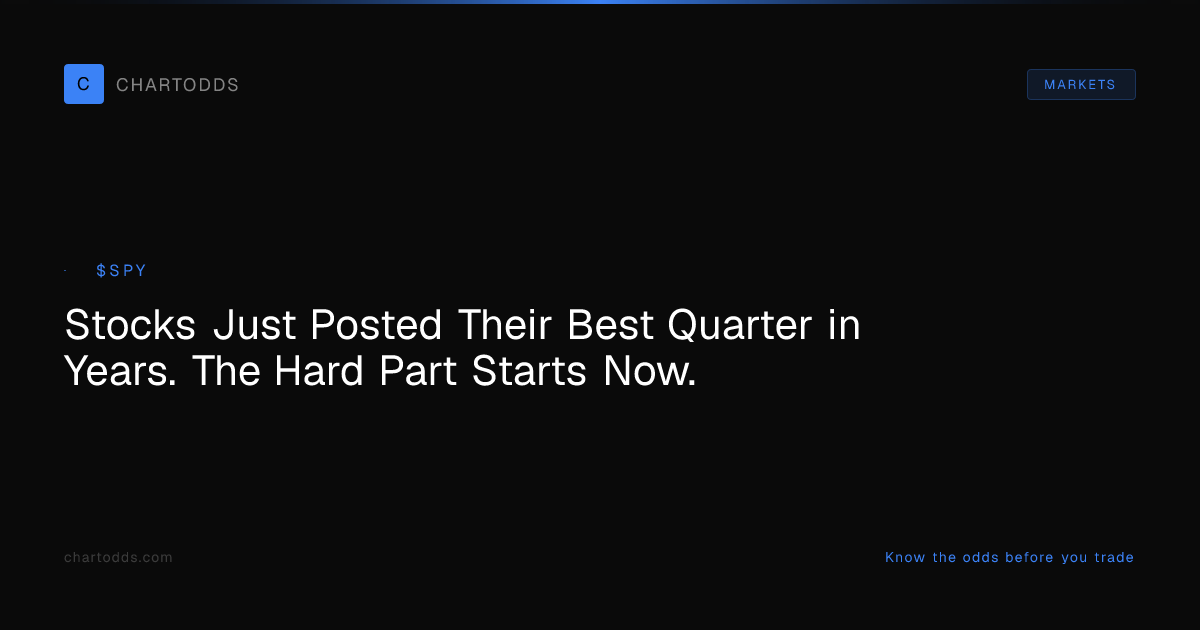 C CHARTODDS

MARKETS

$SPY

Stocks Just Posted Their Best Quarter in Years. The Hard Part Starts Now.

chartodds.com

Know the odds before you trade